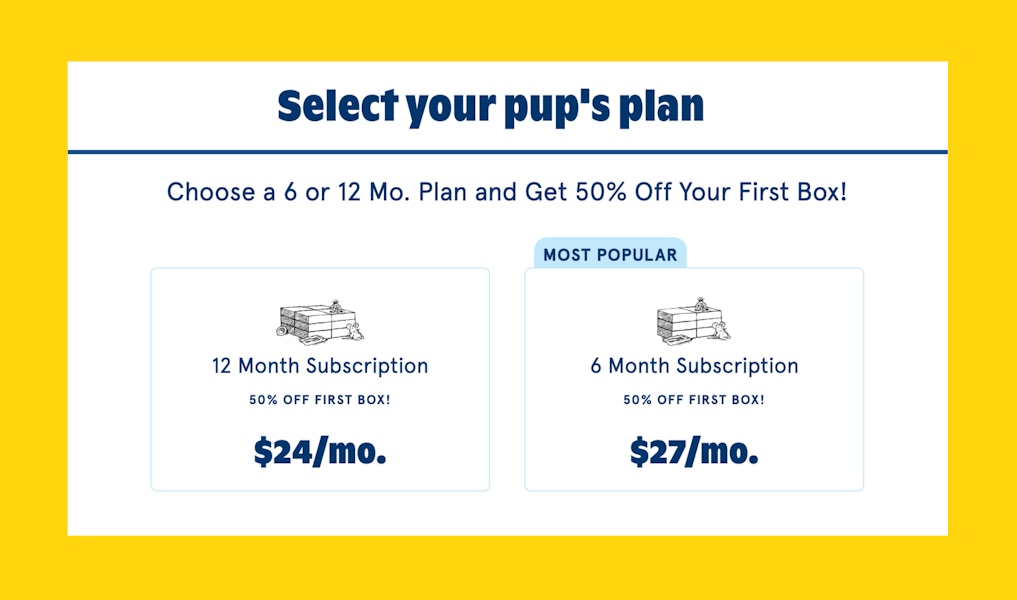 Select your pup's plan

Choose a 6 or 12 Mo. Plan and Get 50% Off Your First Box!

12 Month Subscription

50% OFF FIRST BOX!

$24/mo.

MOST POPULAR

6 Month Subscription

50% OFF FIRST BOX!

$27/mo.